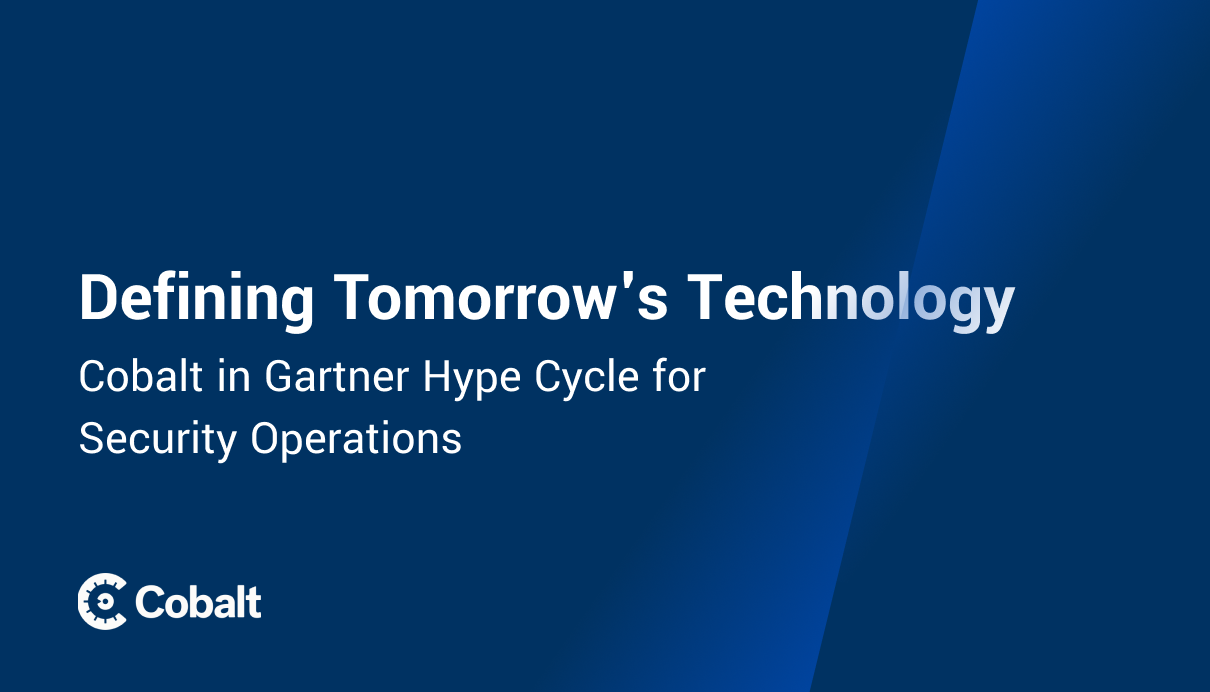 Defining Tomorrow's Technology

Cobalt in Gartner Hype Cycle for Security Operations

Cobalt